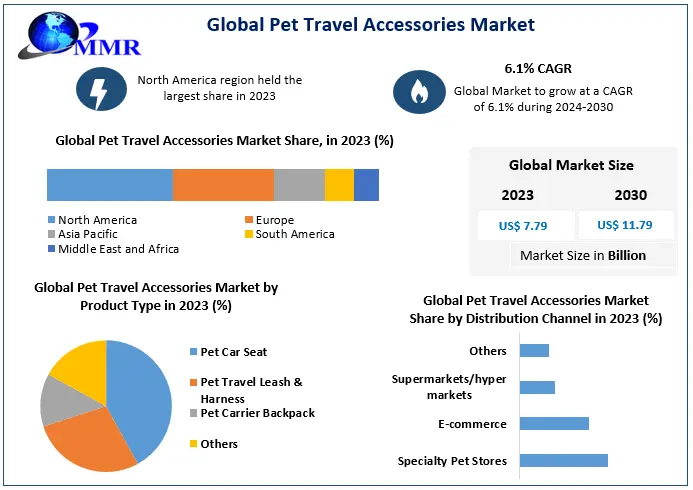 MMR

Global Pet Travel Accessories Market

North America region held the largest share in 2023

6.1% CAGR

Global Market to grow at a CAGR of 6.1% during 2024-2030

Global Pet Travel Accessories Market Share, in 2023 (%)

North America
Europe
Asia Pacific
South America
Middle East and Africa

Global Market Size

| 2023 | 2030 |
|---|---|
| US$ 7.79 | US$ 11.79 |

Market Size in Billion

Global Pet Travel Accessories Market by Product Type in 2023 (%)

Pet Car Seat
Pet Travel Leash & Harness
Pet Carrier Backpack
Others

Global Pet Travel Accessories Market Share by Distribution Channel in 2023 (%)

Others
Supermarkets/hyper markets
E-commerce
Specialty Pet Stores